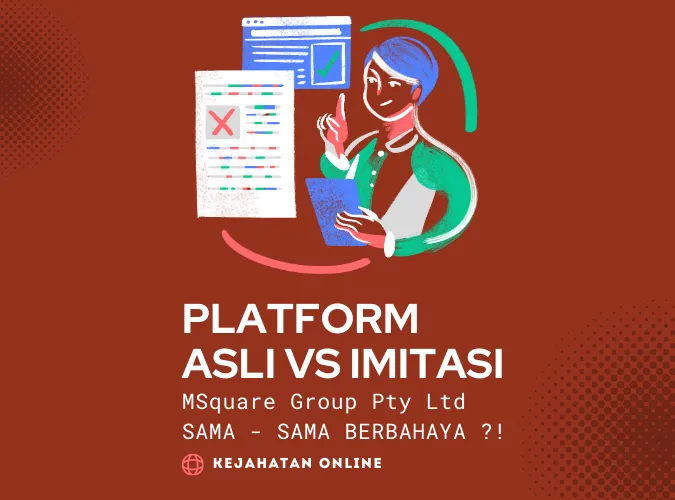 PLATFORM ASLI VS IMITASI

MSquare Group Pty Ltd
SAMA - SAMA BERBAHAYA ?!

KEJAHATAN ONLINE